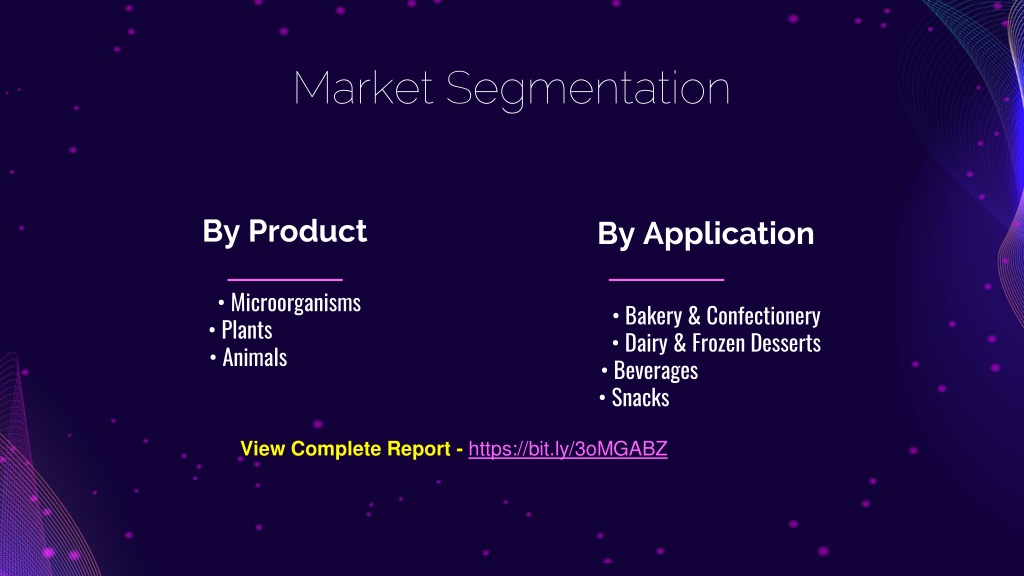 Market Segmentation

By Product

• Microorganisms
• Plants
• Animals

By Application

• Bakery & Confectionery
• Dairy & Frozen Desserts
• Beverages
• Snacks

View Complete Report - https://bit.ly/3oMGABZ